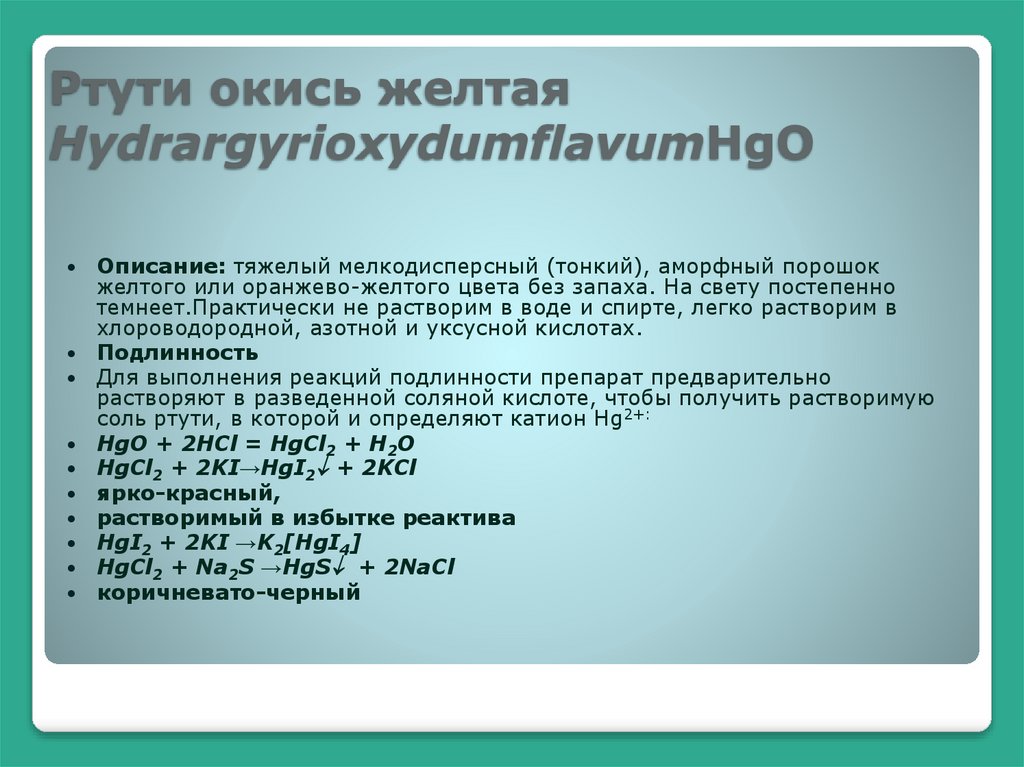 Ртути окись желтая
HydrargyrioxydumflavumHgO

• Описание: тяжелый мелкодисперсный (тонкий), аморфный порошок желтого или оранжево-желтого цвета без запаха. На свету постепенно темнеет.Практически не растворим в воде и спирте, легко растворим в хлороводородной, азотной и уксусной кислотах.
• Подлинность
• Для выполнения реакций подлинности препарат предварительно растворяют в разведенной соляной кислоте, чтобы получить растворимую соль ртути, в которой и определяют катион $Hg^{2+:}$
• $HgO + 2HCl = HgCl_2 + H_2O$
• $HgCl_2 + 2KI \rightarrow HgI_2\downarrow + 2KCl$
• ярко-красный,
• растворимый в избытке реактива
• $HgI_2 + 2KI \rightarrow K_2[HgI_4]$
• $HgCl_2 + Na_2S \rightarrow HgS\downarrow + 2NaCl$
• коричневато-черный